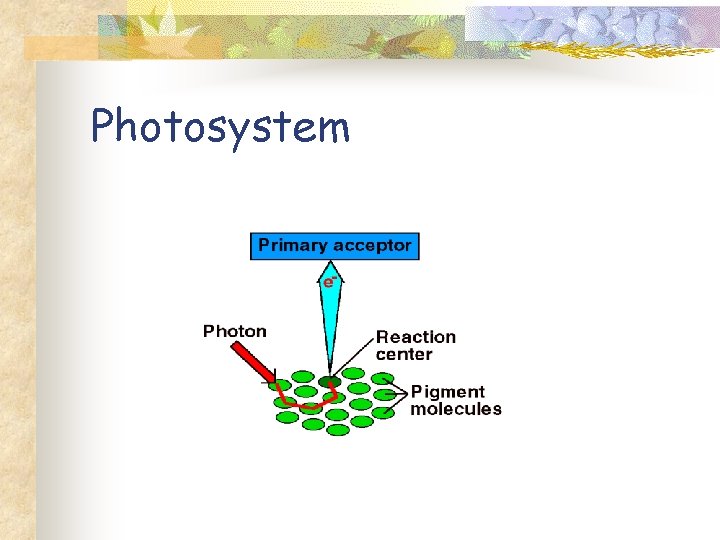 Photosystem

Primary acceptor

$e^-$

Photon

Reaction center

Pigment molecules